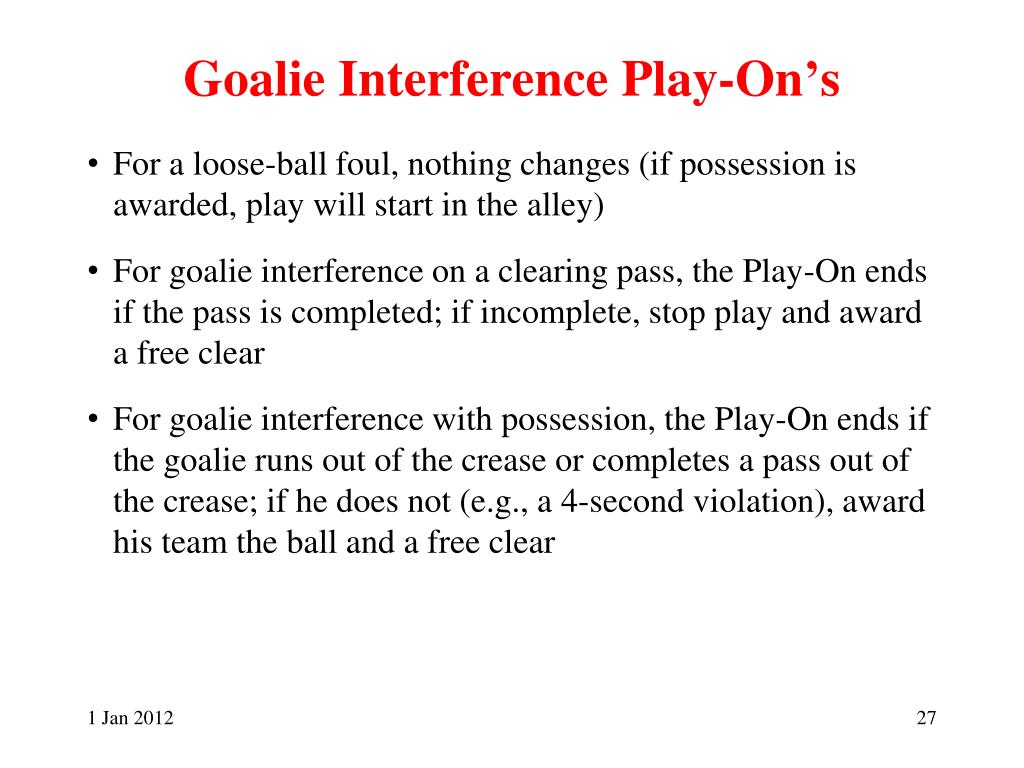 Goalie Interference Play-On’s

• For a loose-ball foul, nothing changes (if possession is awarded, play will start in the alley)

• For goalie interference on a clearing pass, the Play-On ends if the pass is completed; if incomplete, stop play and award a free clear

• For goalie interference with possession, the Play-On ends if the goalie runs out of the crease or completes a pass out of the crease; if he does not (e.g., a 4-second violation), award his team the ball and a free clear

1 Jan 2012

27